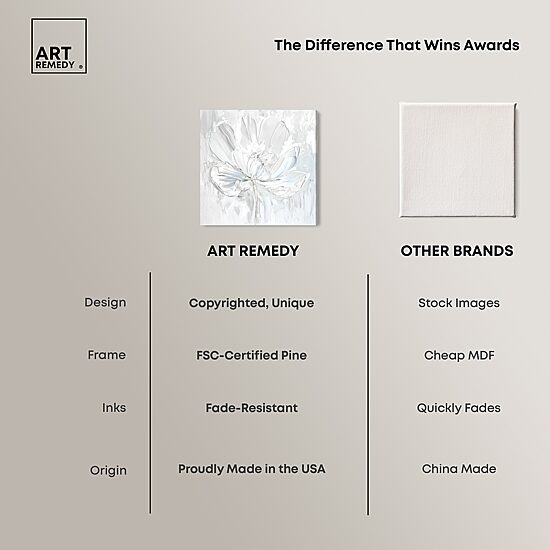 ART REMEDY ®

The Difference That Wins Awards

| | ART REMEDY | OTHER BRANDS |
|---|---|---|
| Design | Copyrighted, Unique | Stock Images |
| Frame | FSC-Certified Pine | Cheap MDF |
| Inks | Fade-Resistant | Quickly Fades |
| Origin | Proudly Made in the USA | China Made |